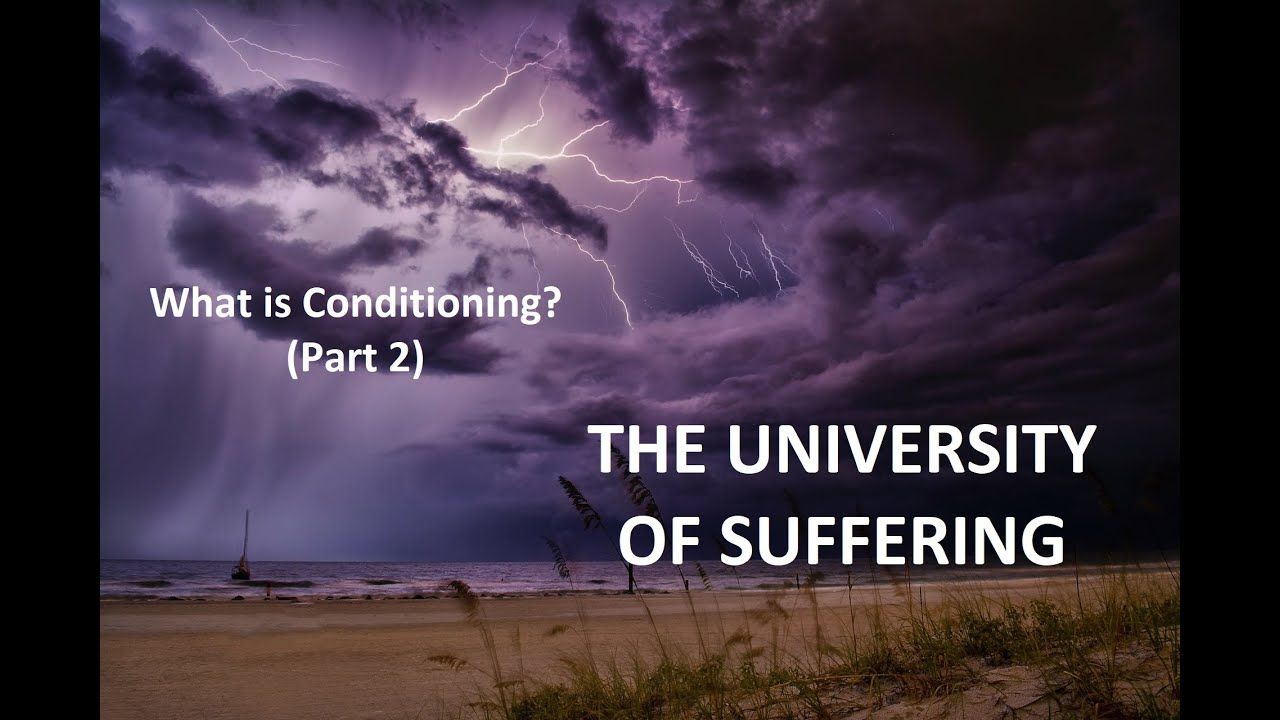 What is Conditioning?
(Part 2)

THE UNIVERSITY OF SUFFERING